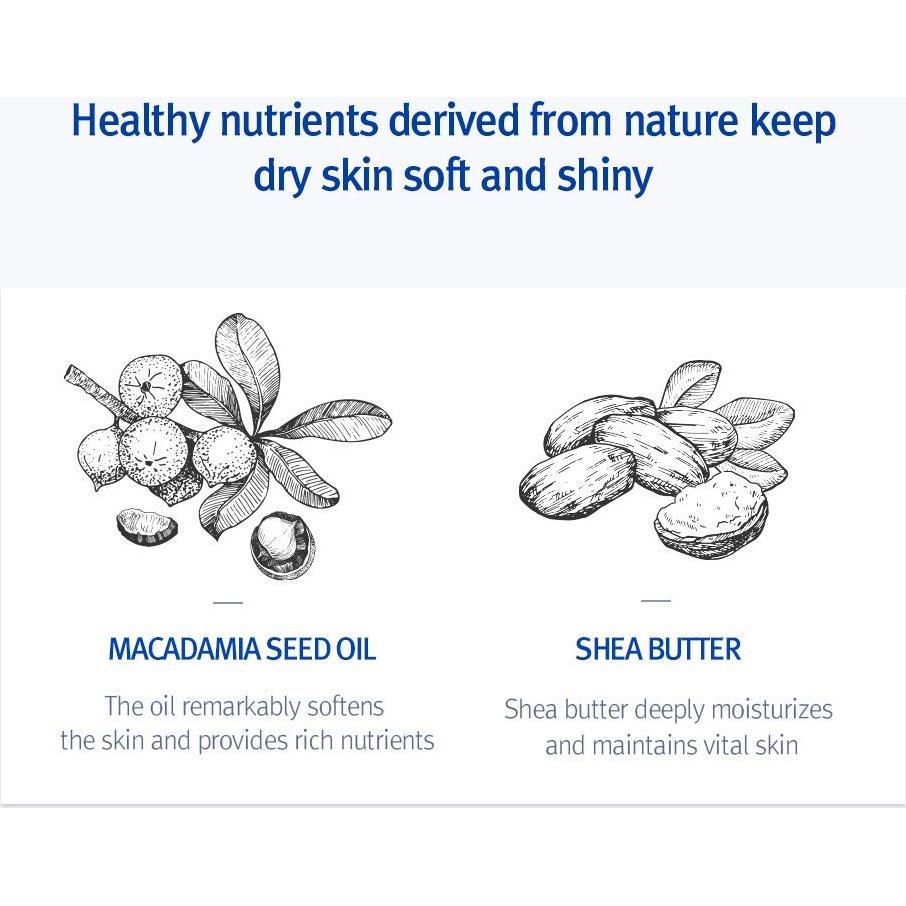 Healthy nutrients derived from nature keep dry skin soft and shiny

MACADAMIA SEED OIL

The oil remarkably softens the skin and provides rich nutrients

SHEA BUTTER

Shea butter deeply moisturizes and maintains vital skin